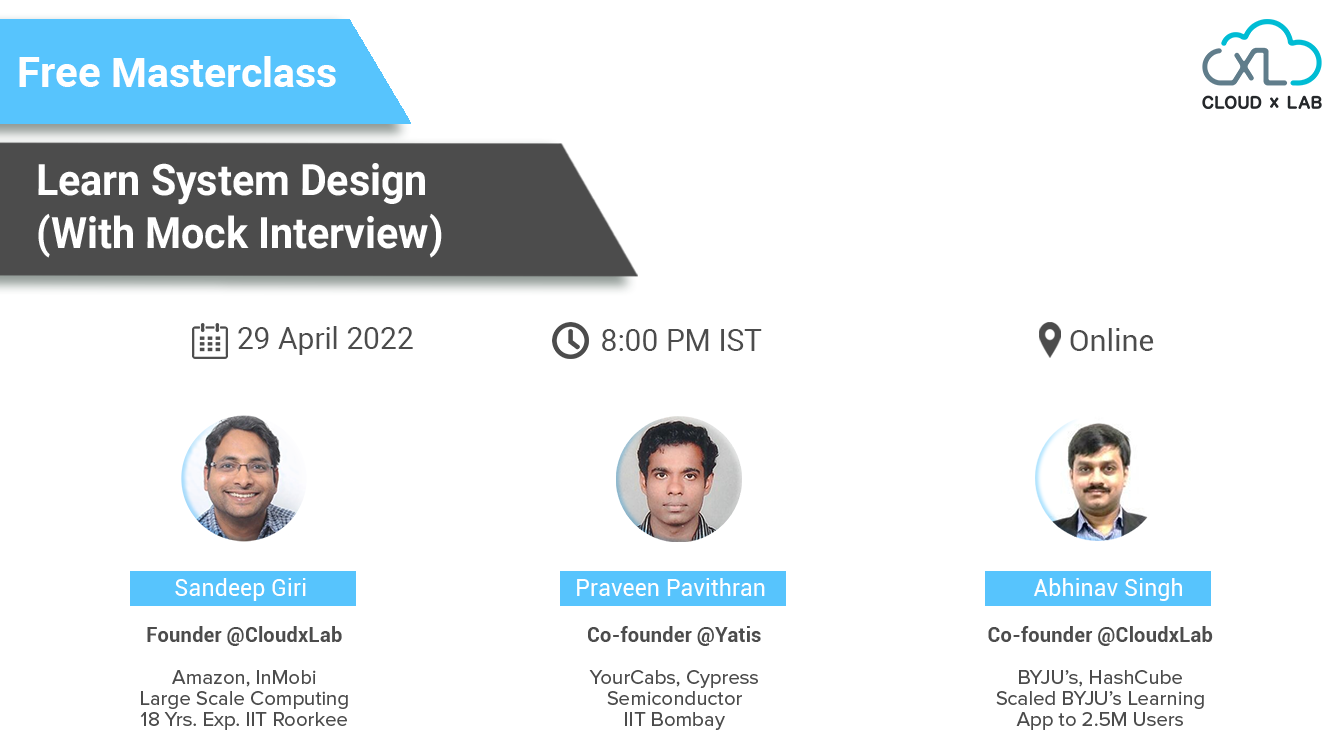 Free Masterclass

CXL
CLOUD x LAB

Learn System Design
(With Mock Interview)

29 April 2022

8:00 PM IST

Online

Sandeep Giri

Founder @CloudxLab

Amazon, InMobi
Large Scale Computing
18 Yrs. Exp. IIT Roorkee

Praveen Pavithran

Co-founder @Yatis

YourCabs, Cypress
Semiconductor
IIT Bombay

Abhinav Singh

Co-founder @CloudxLab

BYJU's, HashCube
Scaled BYJU's Learning
App to 2.5M Users